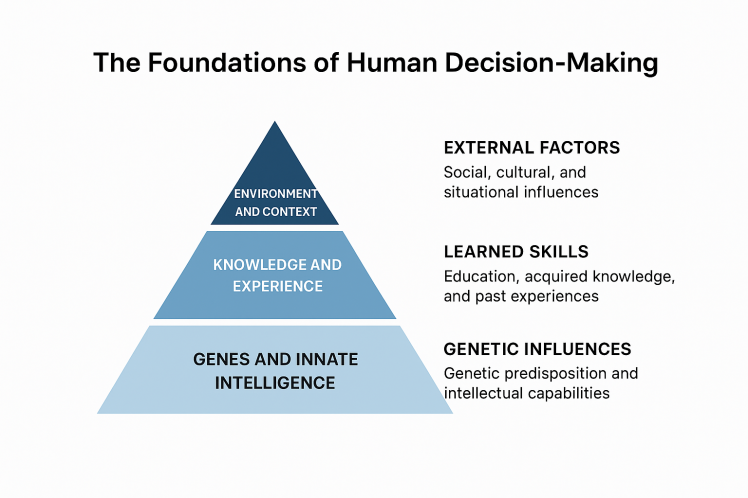 The Foundations of Human Decision-Making

ENVIRONMENT AND CONTEXT

KNOWLEDGE AND EXPERIENCE

GENES AND INNATE INTELLIGENCE

EXTERNAL FACTORS
Social, cultural, and situational influences

LEARNED SKILLS
Education, acquired knowledge, and past experiences

GENETIC INFLUENCES
Genetic predisposition and intellectual capabilities